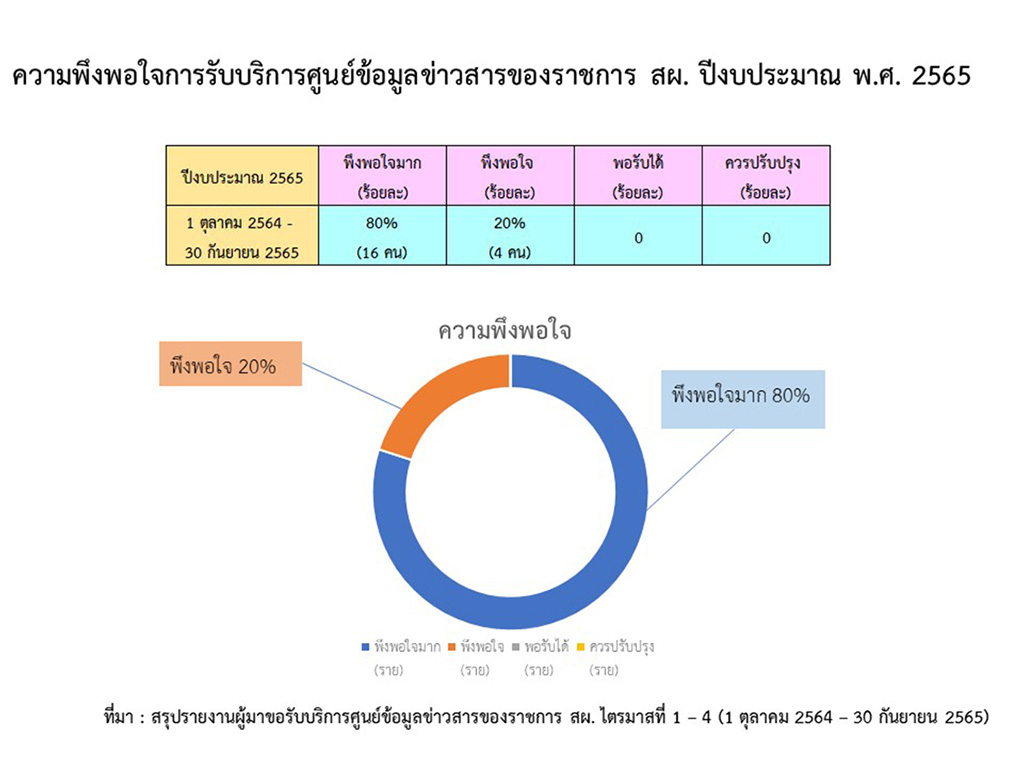 ความพึงพอใจการรับบริการศูนย์ข้อมูลข่าวสารของราชการ สผ. ปีงบประมาณ พ.ศ. 2565

| ปีงบประมาณ 2565 | พึงพอใจมาก (ร้อยละ) | พึงพอใจ (ร้อยละ) | พอรับได้ (ร้อยละ) | ควรปรับปรุง (ร้อยละ) |
|---|---|---|---|---|
| 1 ตุลาคม 2564 - 30 กันยายน 2565 | 80% (16 คน) | 20% (4 คน) | 0 | 0 |

ความพึงพอใจ

พึงพอใจ 20%

พึงพอใจมาก 80%

พึงพอใจมาก (ราย) พึงพอใจ (ราย) พอรับได้ (ราย) ควรปรับปรุง (ราย)

ที่มา : สรุปรายงานผู้มาขอรับบริการศูนย์ข้อมูลข่าวสารของราชการ สผ. ไตรมาสที่ 1 – 4 (1 ตุลาคม 2564 – 30 กันยายน 2565)